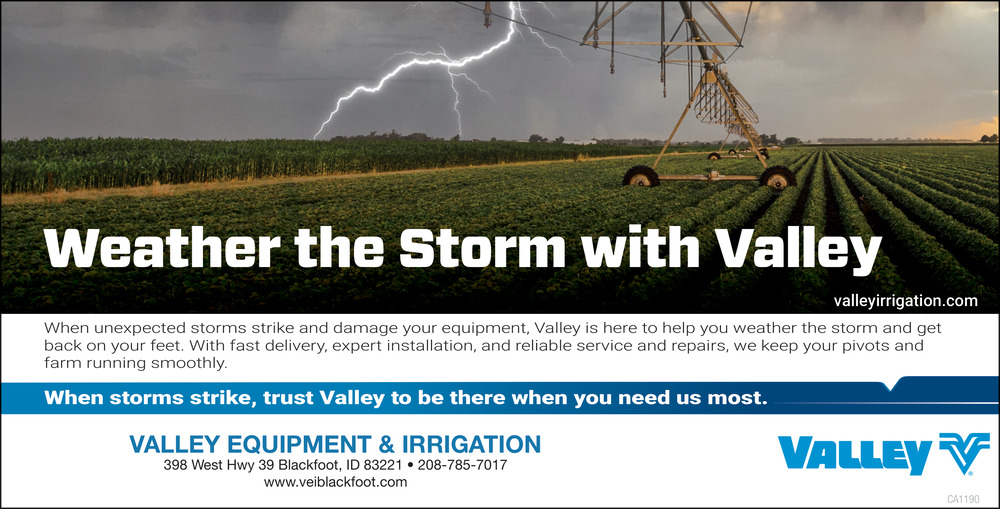 Weather the Storm with Valley

valleyirrigation.com

When unexpected storms strike and damage your equipment, Valley is here to help you weather the storm and get back on your feet. With fast delivery, expert installation, and reliable service and repairs, we keep your pivots and farm running smoothly.

When storms strike, trust Valley to be there when you need us most.

VALLEY EQUIPMENT & IRRIGATION
398 West Hwy 39 Blackfoot, ID 83221 • 208-785-7017
www.veiblackfoot.com

VALLEY

CA1190